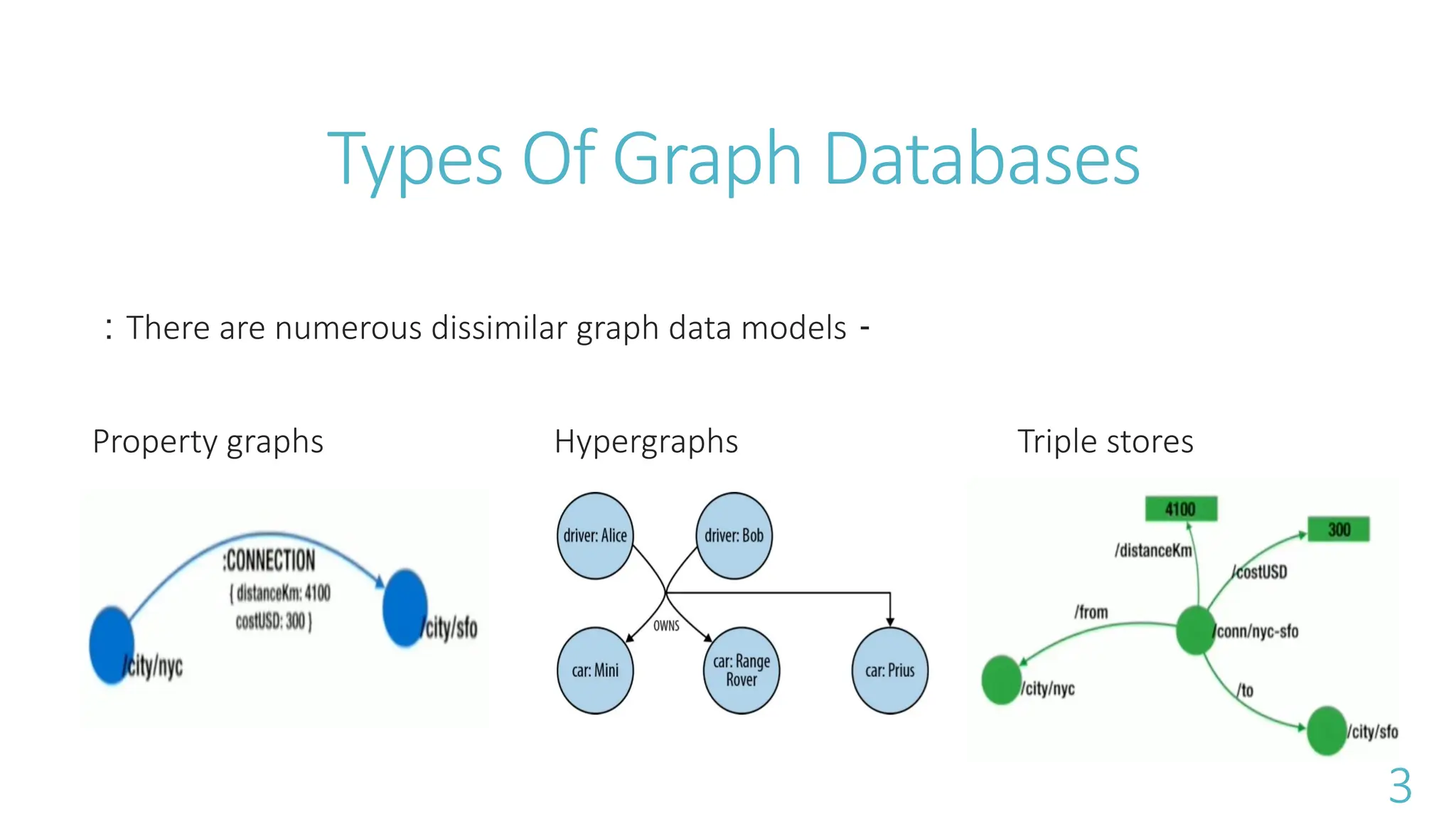 Types Of Graph Databases

: There are numerous dissimilar graph data models -

Property graphs

:CONNECTION
{ distanceKm: 4100
costUSD: 300 }
/city/nyc
/city/sfo

Hypergraphs

driver: Alice
driver: Bob
OWNS
car: Mini
car: Range Rover
car: Prius

Triple stores

4100
300
/distanceKm
/costUSD
/from
/conn/nyc-sfo
/city/nyc
/to
/city/sfo

3